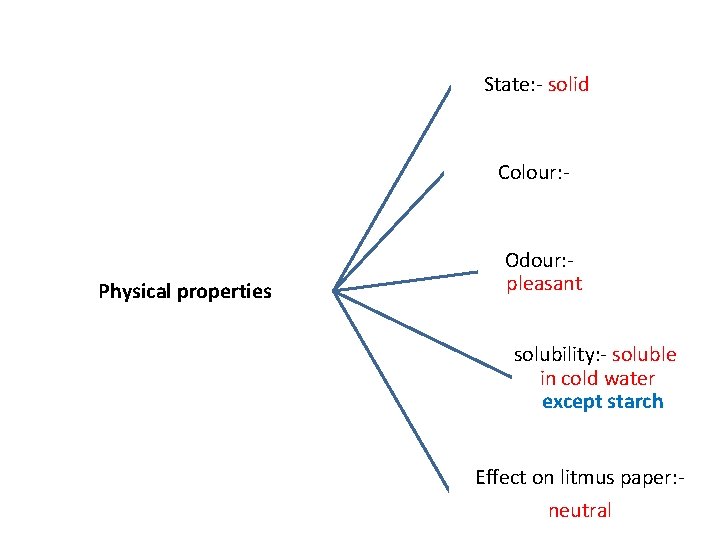 Physical properties

State:- solid

Colour:-

Odour:- pleasant

solubility:- soluble in cold water except starch

Effect on litmus paper:- neutral